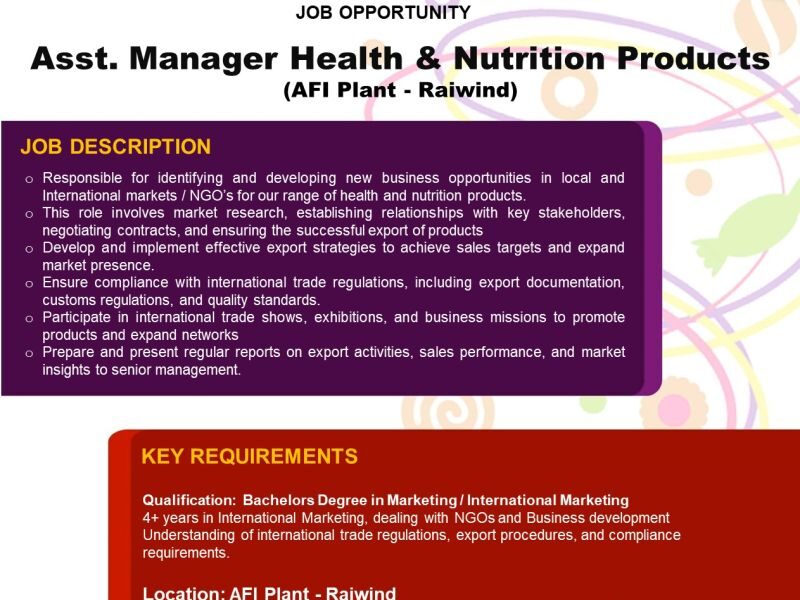 JOB OPPORTUNITY

Asst. Manager Health & Nutrition Products
(AFI Plant - Raiwind)

JOB DESCRIPTION

o Responsible for identifying and developing new business opportunities in local and International markets / NGO's for our range of health and nutrition products.
o This role involves market research, establishing relationships with key stakeholders, negotiating contracts, and ensuring the successful export of products
o Develop and implement effective export strategies to achieve sales targets and expand market presence.
o Ensure compliance with international trade regulations, including export documentation, customs regulations, and quality standards.
o Participate in international trade shows, exhibitions, and business missions to promote products and expand networks
o Prepare and present regular reports on export activities, sales performance, and market insights to senior management.

KEY REQUIREMENTS

Qualification: Bachelors Degree in Marketing / International Marketing
4+ years in International Marketing, dealing with NGOs and Business development
Understanding of international trade regulations, export procedures, and compliance requirements.

Location: AFI Plant - Raiwind